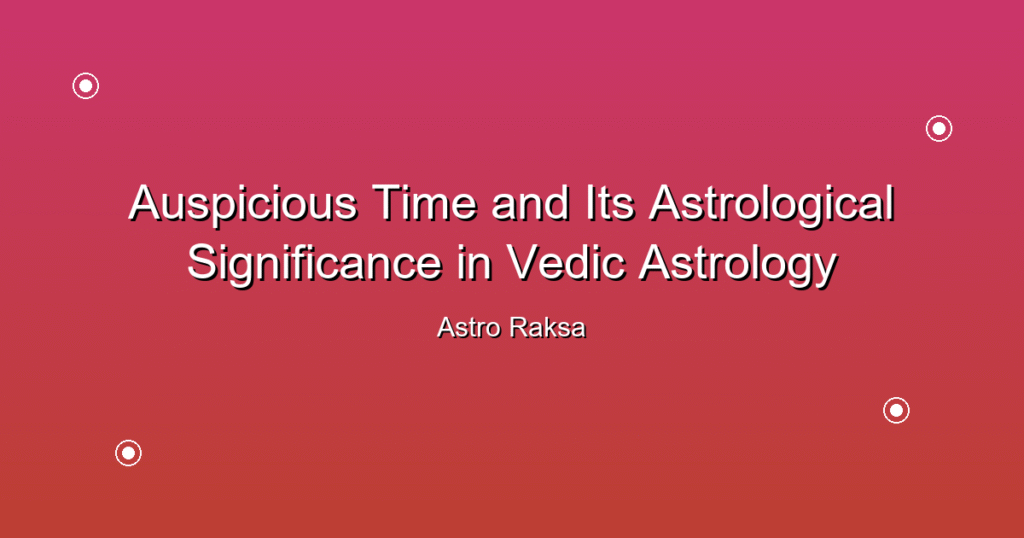 Auspicious Time and Its Astrological Significance in Vedic Astrology

Astro Raksa